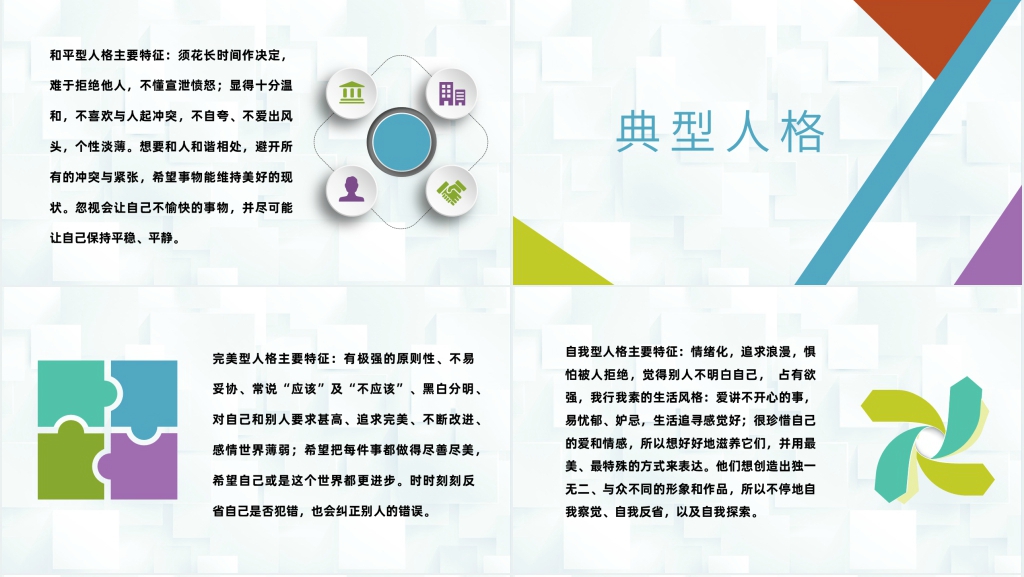 和平型人格主要特征：须花长时间作决定，难于拒绝他人，不懂宣泄愤怒；显得十分温和，不喜欢与人起冲突，不自夸、不爱出风头，个性淡薄。想要和人和谐相处，避开所有的冲突与紧张，希望事物能维持美好的现状。忽视会让自己不愉快的事物，并尽可能让自己保持平稳、平静。

典型人格

完美型人格主要特征：有极强的原则性、不易妥协、常说“应该”及“不应该”、黑白分明、对自己和别人要求甚高、追求完美、不断改进、感情世界薄弱；希望把每件事都做得尽善尽美，希望自己或是这个世界都更进步。时时刻刻反省自己是否犯错，也会纠正别人的错误。

自我型人格主要特征：情绪化，追求浪漫，惧怕被人拒绝，觉得别人不明白自己， 占有欲强，我行我素的生活风格：爱讲不开心的事，易忧郁、妒忌，生活追寻感觉好；很珍惜自己的爱和情感，所以想好好地滋养它们，并用最美、最特殊的方式来表达。他们想创造出独一无二、与众不同的形象和作品，所以不停地自我察觉、自我反省，以及自我探索。